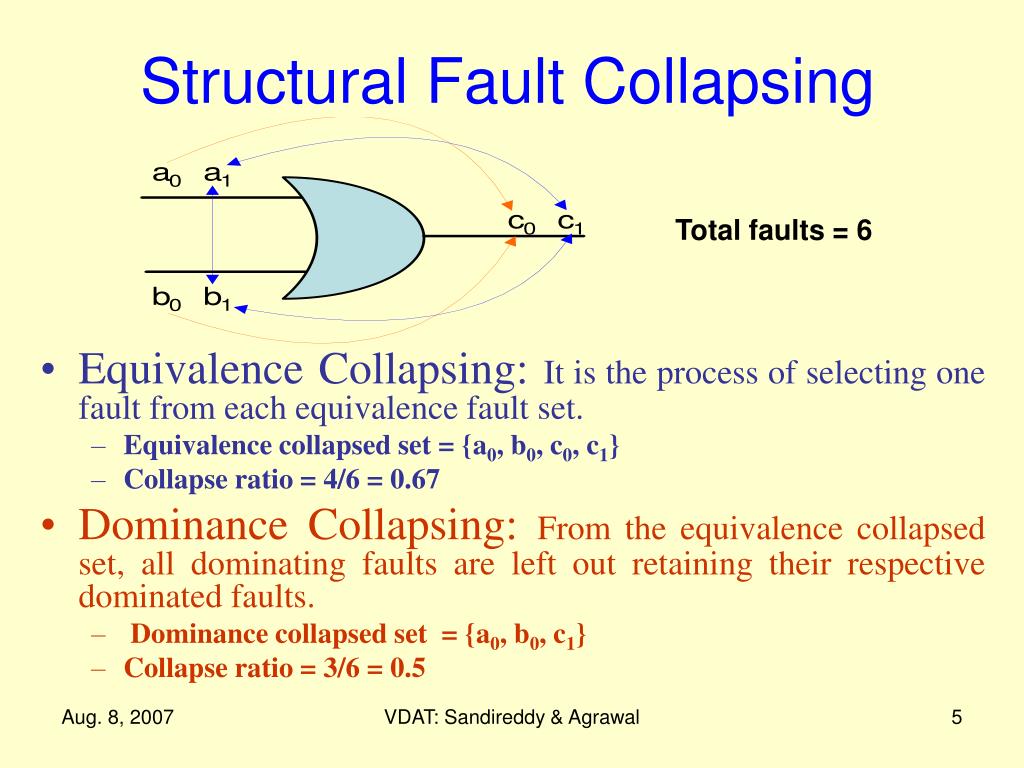 Structural Fault Collapsing

$a_0$ $a_1$

$c_0$ $c_1$

$b_0$ $b_1$

Total faults = 6

• Equivalence Collapsing: It is the process of selecting one fault from each equivalence fault set.
– Equivalence collapsed set = {$a_0$, $b_0$, $c_0$, $c_1$}
– Collapse ratio = 4/6 = 0.67

• Dominance Collapsing: From the equivalence collapsed set, all dominating faults are left out retaining their respective dominated faults.
– Dominance collapsed set = {$a_0$, $b_0$, $c_1$}
– Collapse ratio = 3/6 = 0.5

Aug. 8, 2007

VDAT: Sandireddy & Agrawal

5